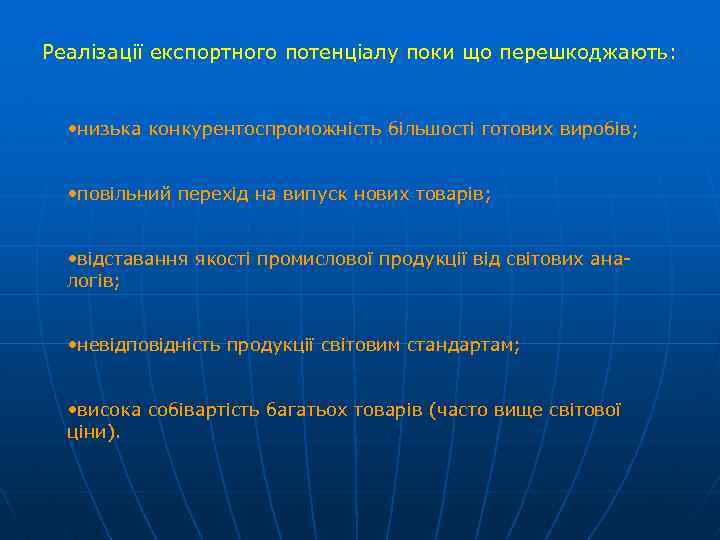 Реалізації експортного потенціалу поки що перешкоджають:

•низька конкурентоспроможність більшості готових виробів;

•повільний перехід на випуск нових товарів;

•відставання якості промислової продукції від світових аналогів;

•невідповідність продукції світовим стандартам;

•висока собівартість багатьох товарів (часто вище світової ціни).